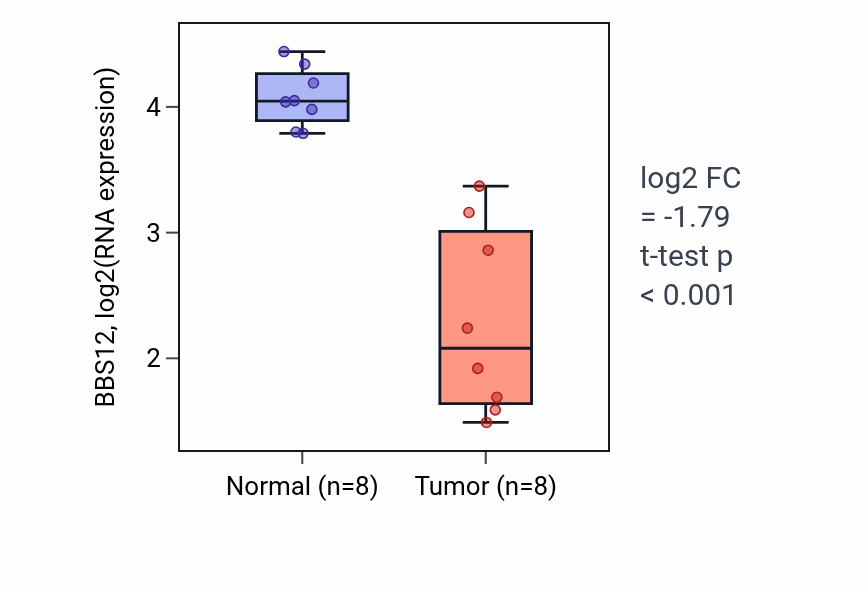 BBS12, log2(RNA expression)

4
3
2

Normal (n=8)
Tumor (n=8)

log2 FC
= -1.79
t-test p
< 0.001